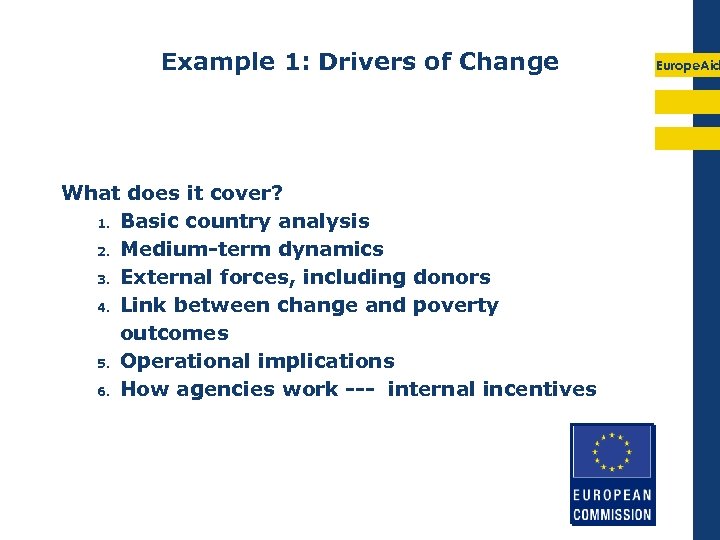 Example 1: Drivers of Change

EuropeAid

What does it cover?
1. Basic country analysis
2. Medium-term dynamics
3. External forces, including donors
4. Link between change and poverty outcomes
5. Operational implications
6. How agencies work --- internal incentives

EUROPEAN COMMISSION